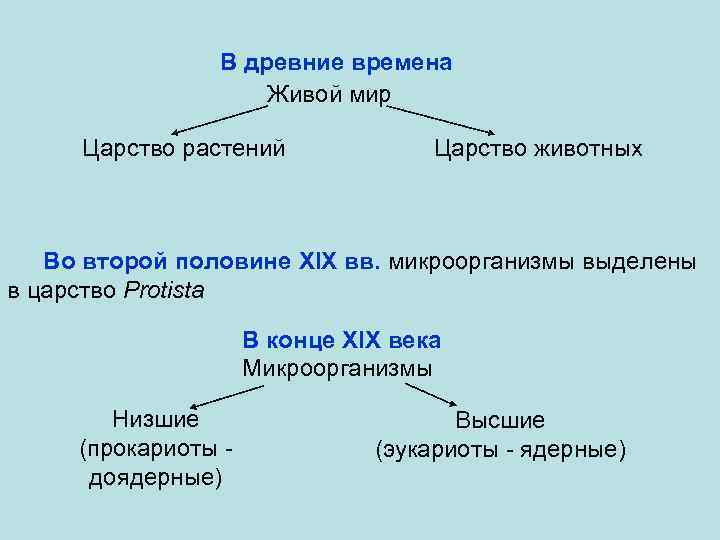 В древние времена
Живой мир

Царство растений

Царство животных

Во второй половине XIX вв. микроорганизмы выделены в царство Protista

В конце XIX века
Микроорганизмы

Низшие
(прокариоты - доядерные)

Высшие
(эукариоты - ядерные)